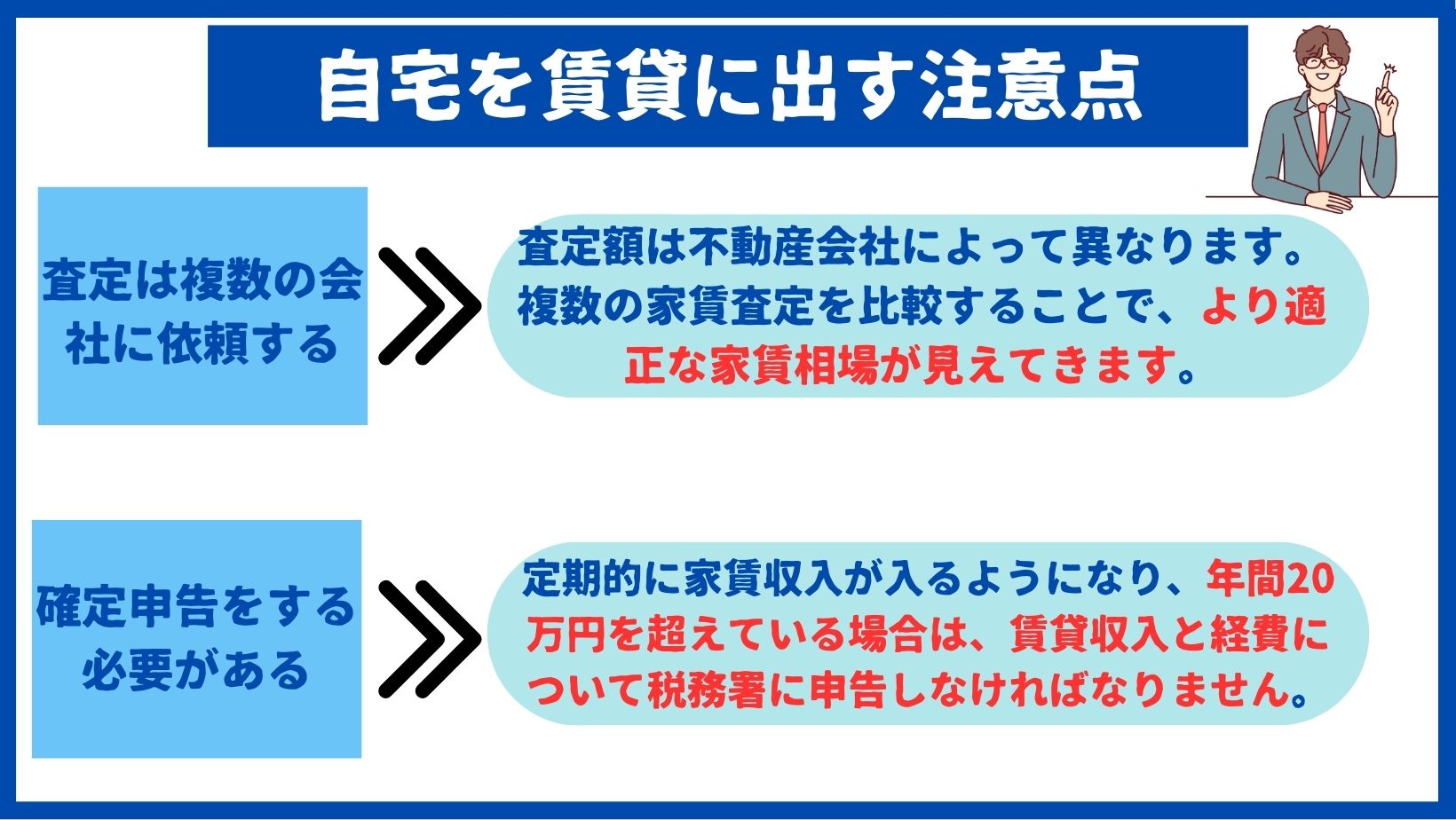 自宅を賃貸に出す注意点

査定は複数の会社に依頼する

査定額は不動産会社によって異なります。複数の家賃査定を比較することで、より適正な家賃相場が見えてきます。

確定申告をする必要がある

定期的に家賃収入が入るようになり、年間20万円を超えている場合は、賃貸収入と経費について税務署に申告しなければなりません。